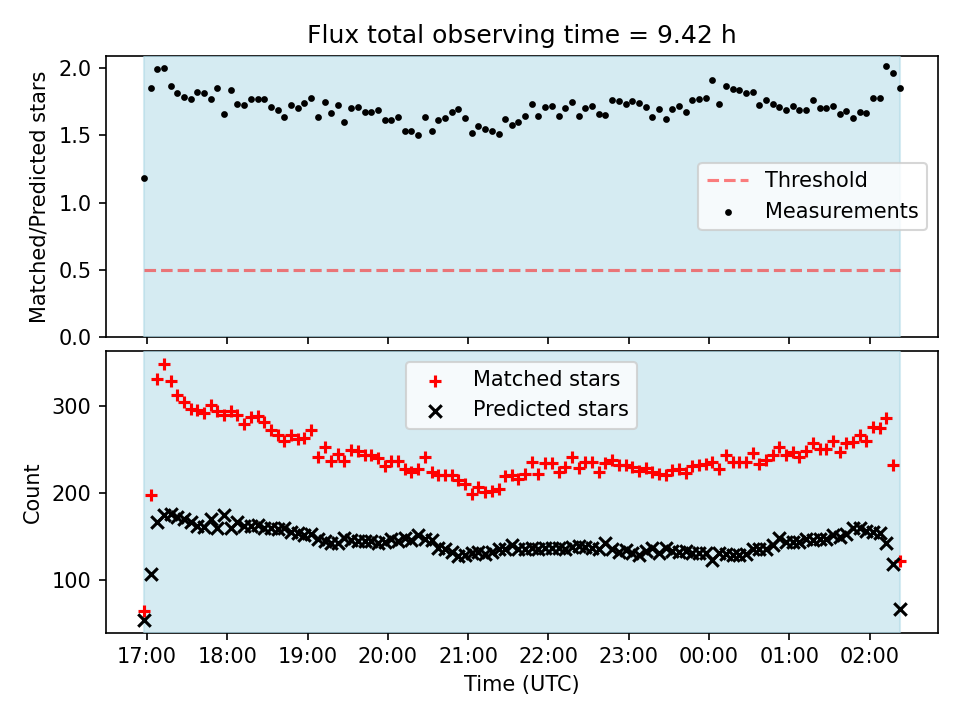 Flux total observing time = 9.42 h

Matched/Predicted stars

2.0
1.5
1.0
0.5
0.0

Threshold
Measurements

Count

300
200
100

Matched stars
Predicted stars

17:00 18:00 19:00 20:00 21:00 22:00 23:00 00:00 01:00 02:00

Time (UTC)